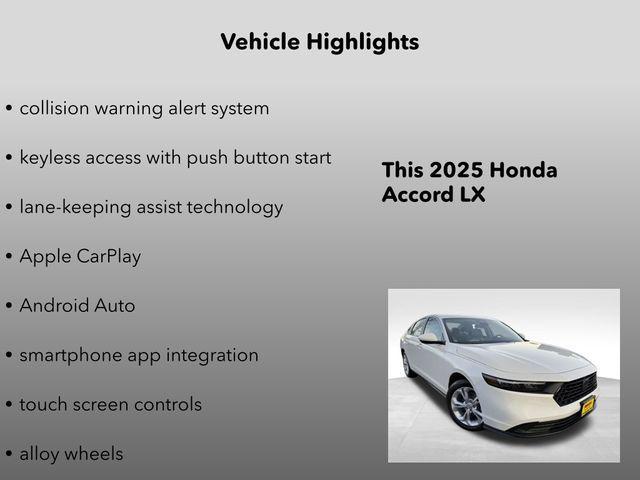 Vehicle Highlights

• collision warning alert system

• keyless access with push button start

• lane-keeping assist technology

• Apple CarPlay

• Android Auto

• smartphone app integration

• touch screen controls

• alloy wheels

This 2025 Honda Accord LX